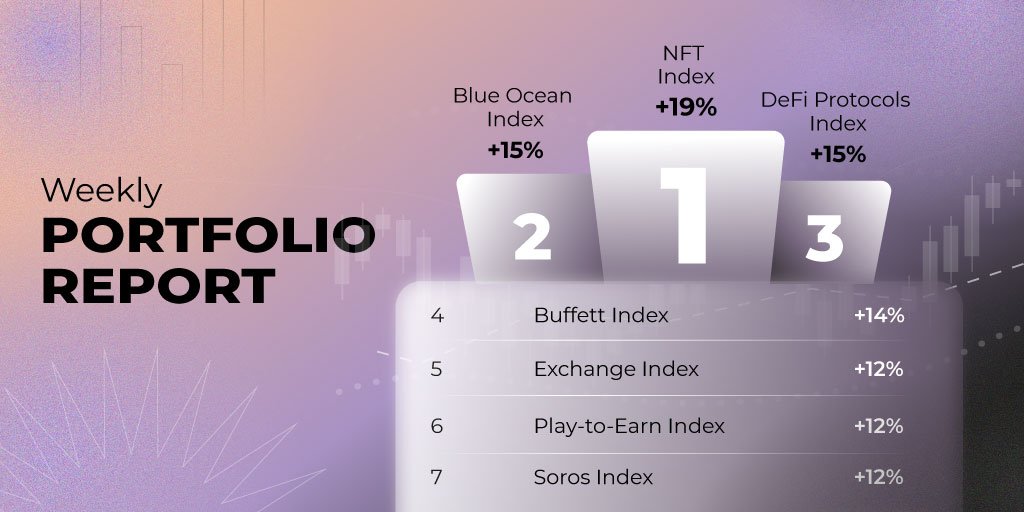 Weekly
PORTFOLIO REPORT

Blue Ocean Index
+15%

NFT Index
+19%

DeFi Protocols Index
+15%

2

1

3

| 4 | Buffett Index | +14% |
|---|---|---|
| 5 | Exchange Index | +12% |
| 6 | Play-to-Earn Index | +12% |
| 7 | Soros Index | +12% |